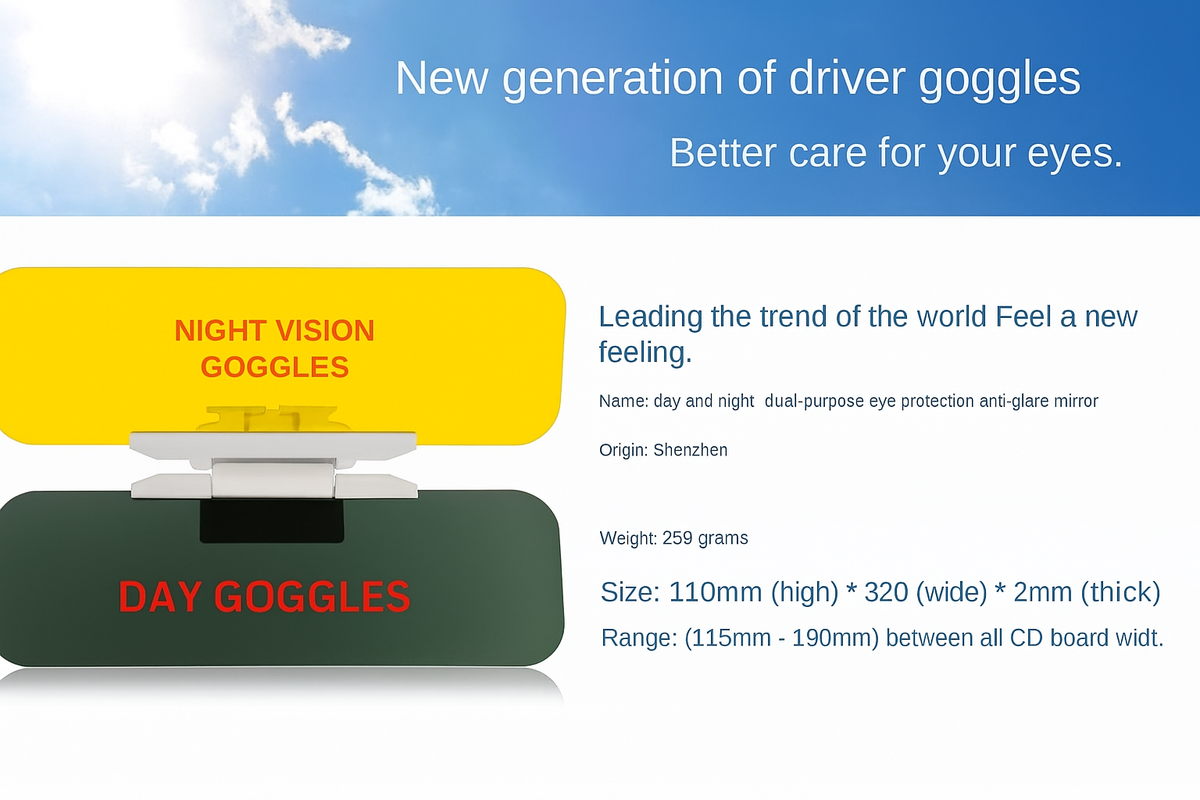 New generation of driver goggles

Better care for your eyes.

NIGHT VISION GOGGLES

DAY GOGGLES

Leading the trend of the world Feel a new feeling.

Name: day and night dual-purpose eye protection anti-glare mirror

Origin: Shenzhen

Weight: 259 grams

Size: 110mm (high) * 320 (wide) * 2mm (thick)

Range: (115mm - 190mm) between all CD board widt.